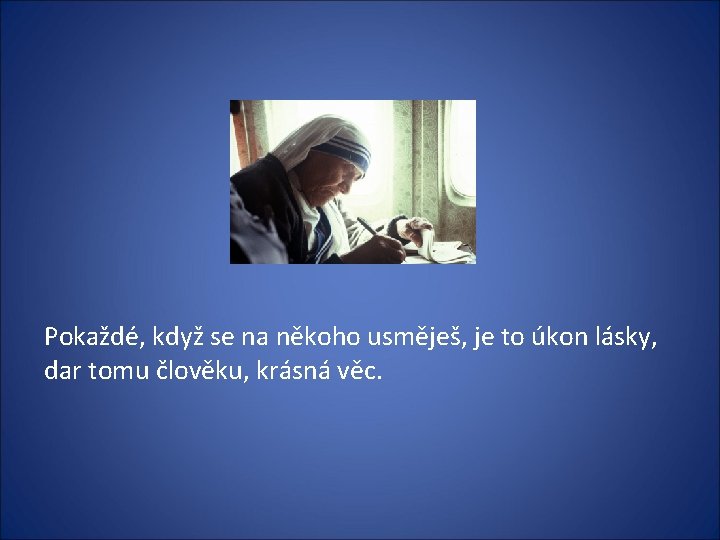 Pokaždé, když se na někoho usměješ, je to úkon lásky, dar tomu člověku, krásná věc.